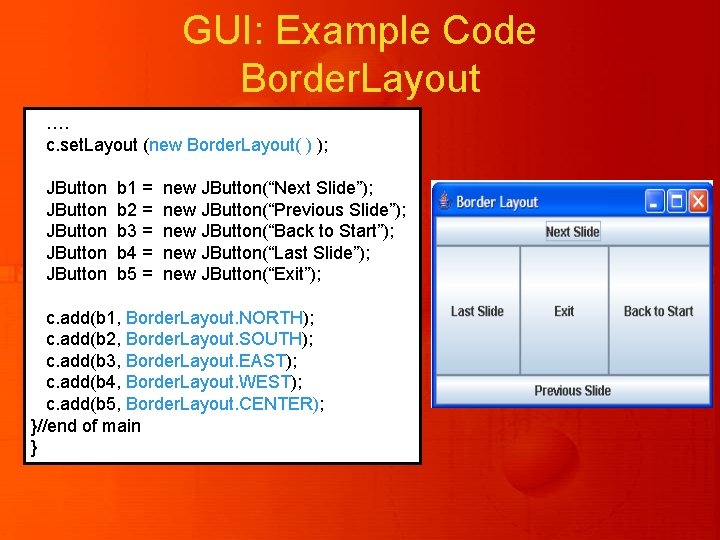 GUI: Example Code
BorderLayout

….
c.setLayout (new BorderLayout( ) );

JButton b1 = new JButton(“Next Slide”);
JButton b2 = new JButton(“Previous Slide”);
JButton b3 = new JButton(“Back to Start”);
JButton b4 = new JButton(“Last Slide”);
JButton b5 = new JButton(“Exit”);

c.add(b1, BorderLayout.NORTH);
c.add(b2, BorderLayout.SOUTH);
c.add(b3, BorderLayout.EAST);
c.add(b4, BorderLayout.WEST);
c.add(b5, BorderLayout.CENTER);
}//end of main
}

Border Layout

Next Slide

Last Slide

Exit

Back to Start

Previous Slide